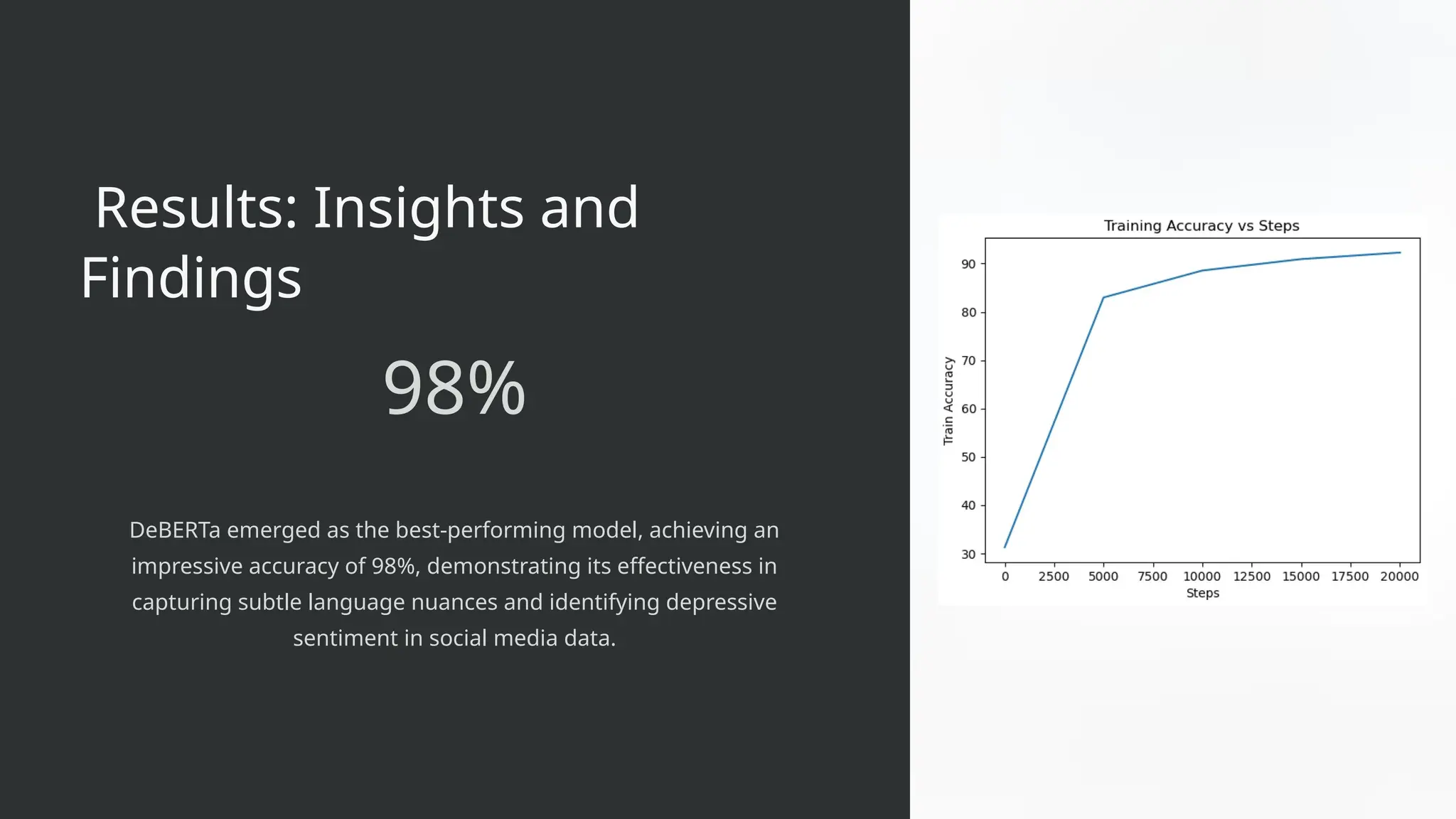 Results: Insights and Findings

98%

DeBERTa emerged as the best-performing model, achieving an impressive accuracy of 98%, demonstrating its effectiveness in capturing subtle language nuances and identifying depressive sentiment in social media data.

Training Accuracy vs Steps

Train Accuracy

90
80
70
60
50
40
30

0 2500 5000 7500 10000 12500 15000 17500 20000

Steps